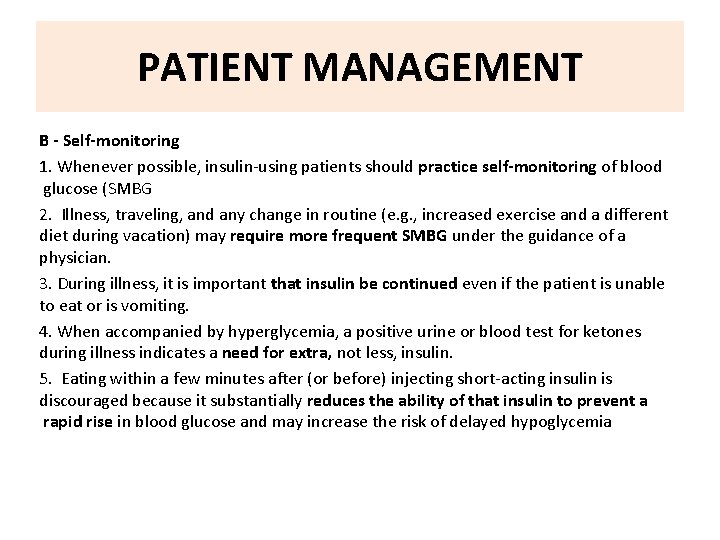 PATIENT MANAGEMENT

B - Self-monitoring

1. Whenever possible, insulin-using patients should practice self-monitoring of blood glucose (SMBG

2. Illness, traveling, and any change in routine (e.g., increased exercise and a different diet during vacation) may require more frequent SMBG under the guidance of a physician.

3. During illness, it is important that insulin be continued even if the patient is unable to eat or is vomiting.

4. When accompanied by hyperglycemia, a positive urine or blood test for ketones during illness indicates a need for extra, not less, insulin.

5. Eating within a few minutes after (or before) injecting short-acting insulin is discouraged because it substantially reduces the ability of that insulin to prevent a rapid rise in blood glucose and may increase the risk of delayed hypoglycemia